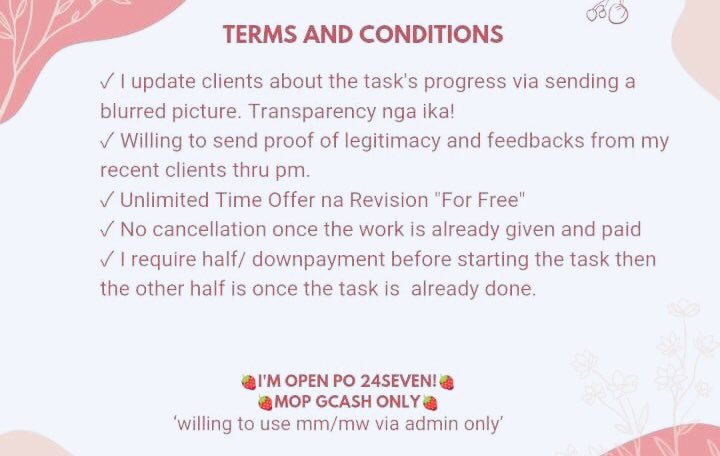 TERMS AND CONDITIONS

✓ I update clients about the task's progress via sending a blurred picture. Transparency nga ika!
✓ Willing to send proof of legitimacy and feedbacks from my recent clients thru pm.
✓ Unlimited Time Offer na Revision "For Free"
✓ No cancellation once the work is already given and paid
✓ I require half/ downpayment before starting the task then the other half is once the task is already done.

🍓I'M OPEN PO 24SEVEN!🍓
🍓MOP GCASH ONLY🍓
'willing to use mm/mw via admin only'